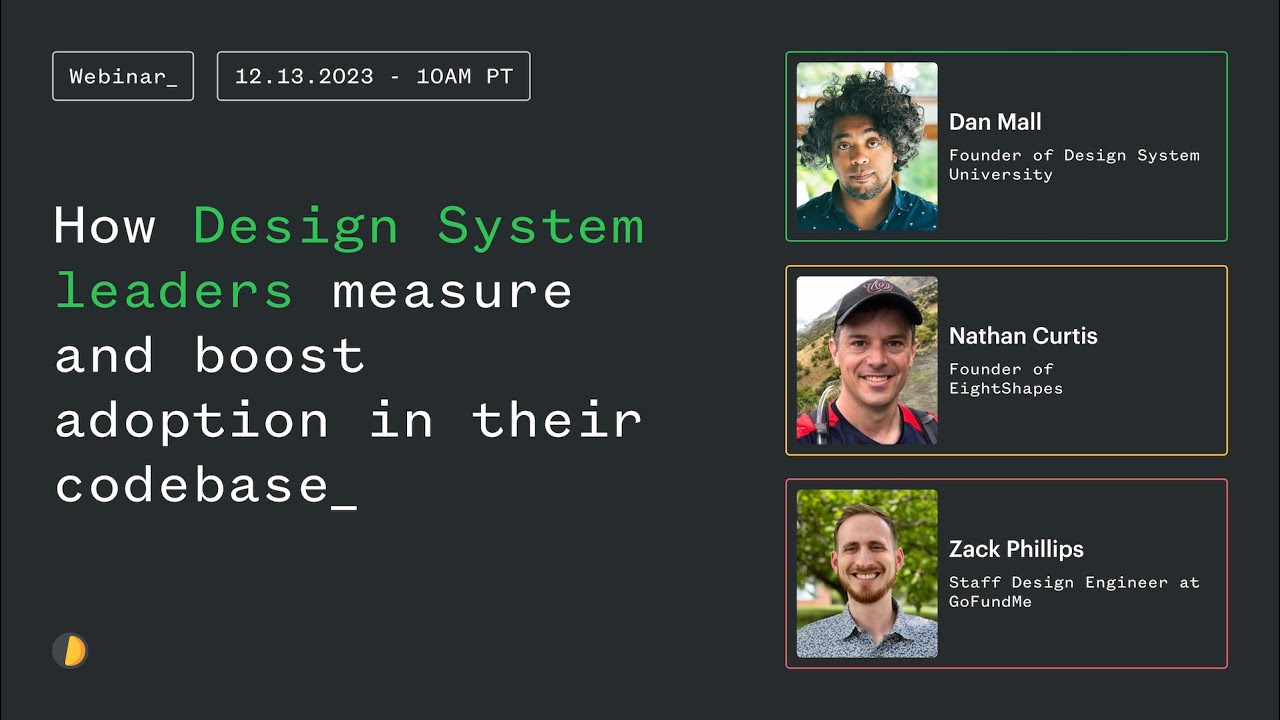 Webinar_

12.13.2023 - 10AM PT

How Design System leaders measure and boost adoption in their codebase_

Dan Mall
Founder of Design System University

Nathan Curtis
Founder of EightShapes

Zack Phillips
Staff Design Engineer at GoFundMe